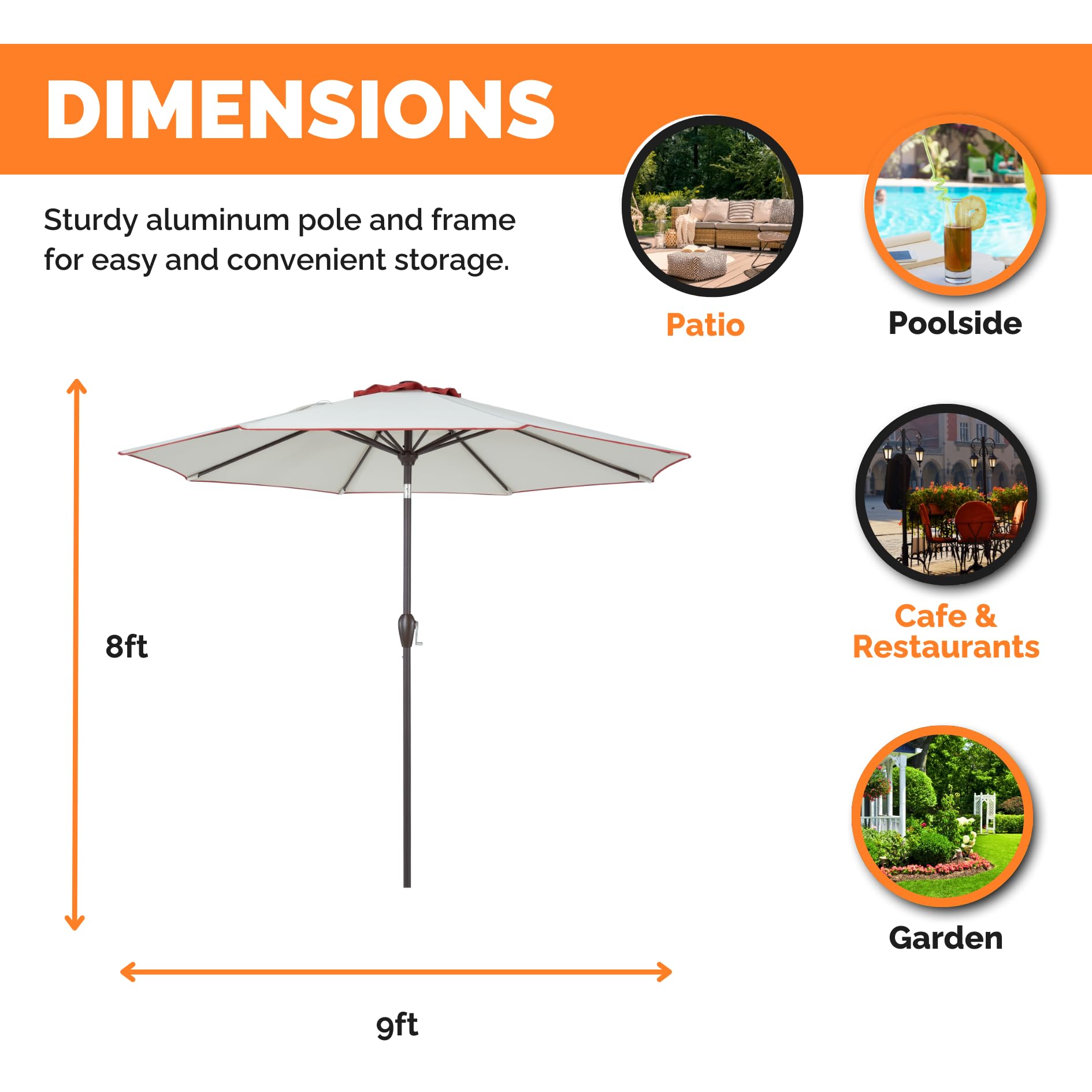 DIMENSIONS

Sturdy aluminum pole and frame for easy and convenient storage.

Patio

Poolside

8ft

Cafe & Restaurants

Garden

9ft